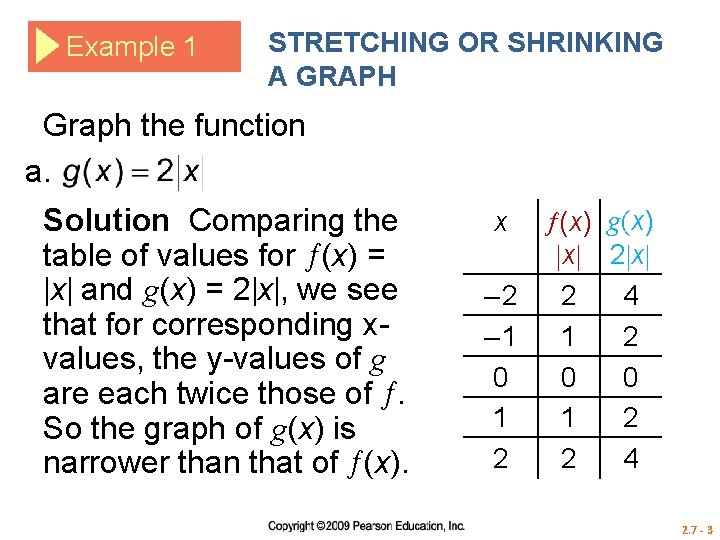 Example 1

STRETCHING OR SHRINKING A GRAPH

Graph the function

a. $g(x) = 2|x|$

**Solution** Comparing the table of values for $f(x) = |x|$ and $g(x) = 2|x|$, we see that for corresponding x-values, the y-values of $g$ are each twice those of $f$. So the graph of $g(x)$ is narrower than that of $f(x)$.

| $x$ | $f(x)$ $|x|$ | $g(x)$ $2|x|$ |
|---|---|---|
| –2 | 2 | 4 |
| –1 | 1 | 2 |
| 0 | 0 | 0 |
| 1 | 1 | 2 |
| 2 | 2 | 4 |

Copyright ©2009 Pearson Education, Inc.

2.7 - 3